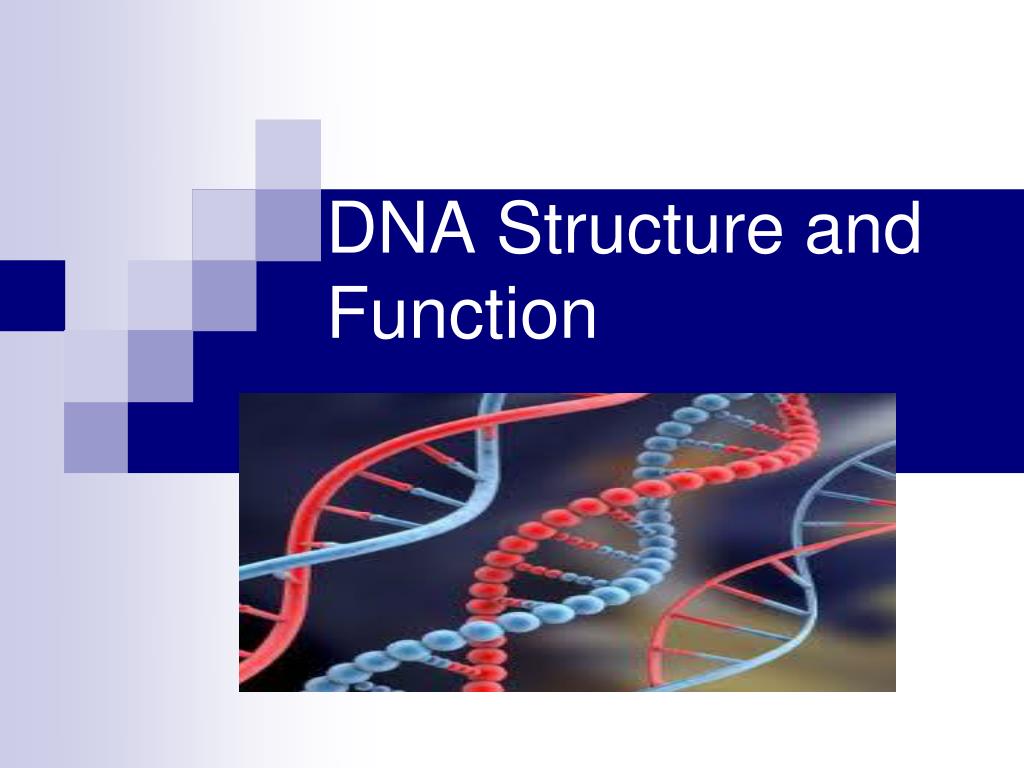 DNA Structure and Function